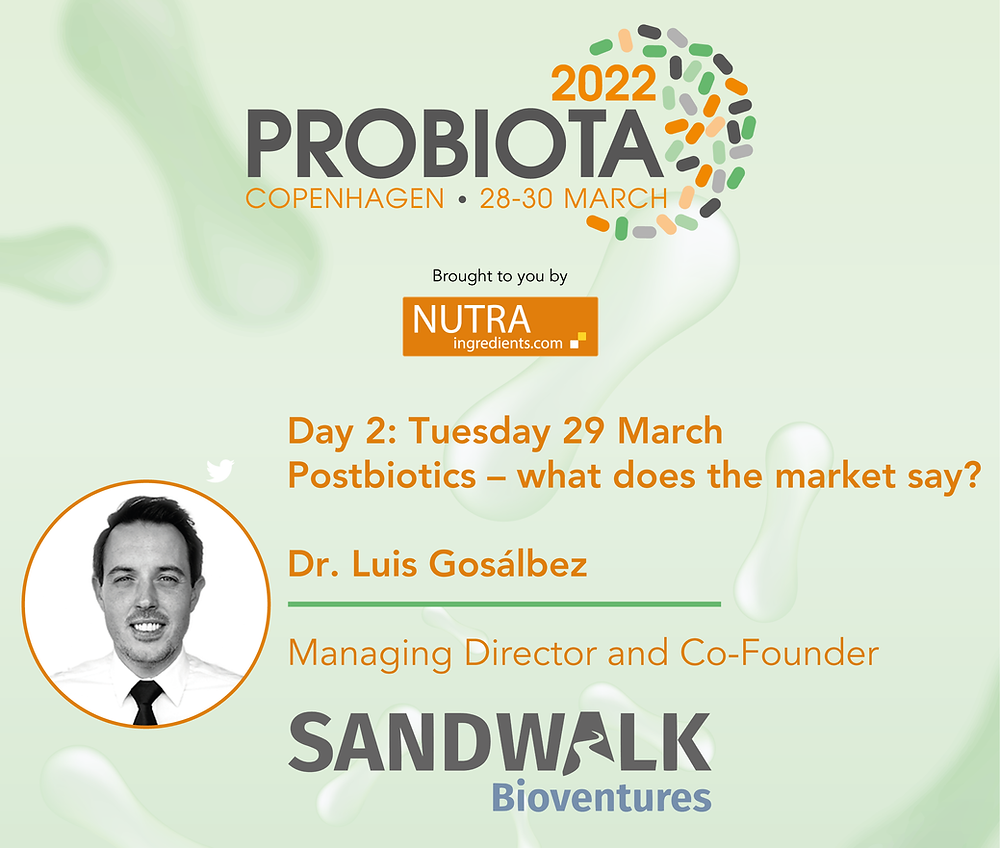 2022
PROBIOTA
COPENHAGEN • 28-30 MARCH

Brought to you by
NUTRA ingredients.com

Day 2: Tuesday 29 March
Postbiotics – what does the market say?

Dr. Luis Gosálbez

Managing Director and Co-Founder

SANDWALK
Bioventures